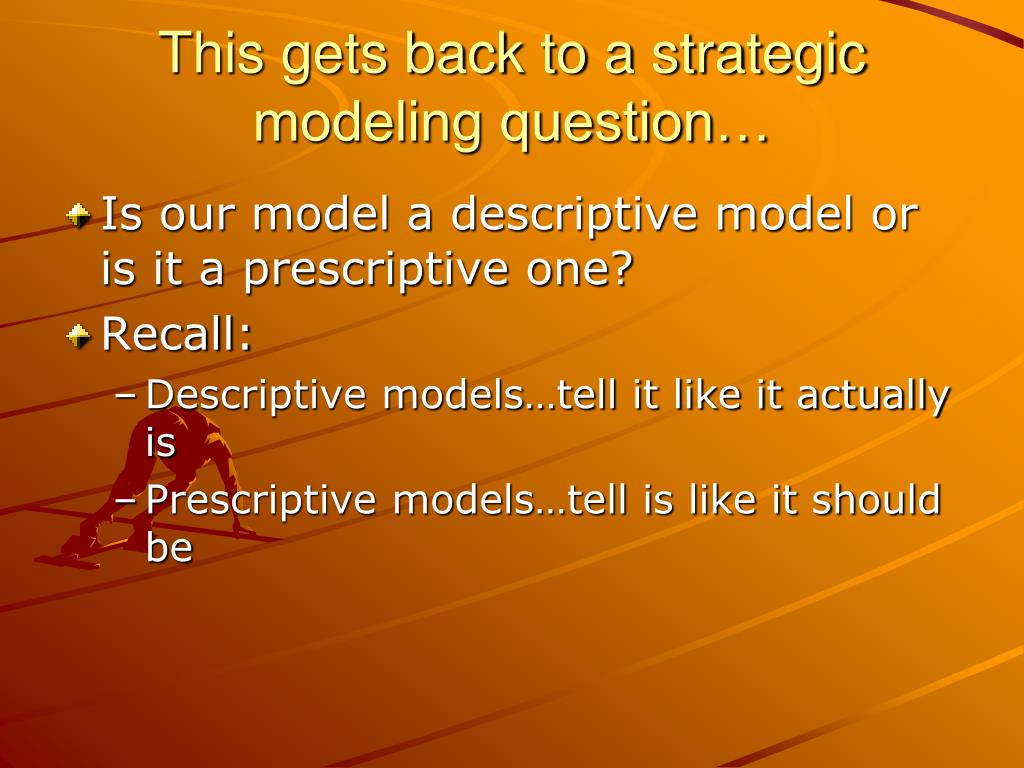 This gets back to a strategic modeling question…

Is our model a descriptive model or is it a prescriptive one?

Recall:

– Descriptive models…tell it like it actually is

– Prescriptive models…tell is like it should be